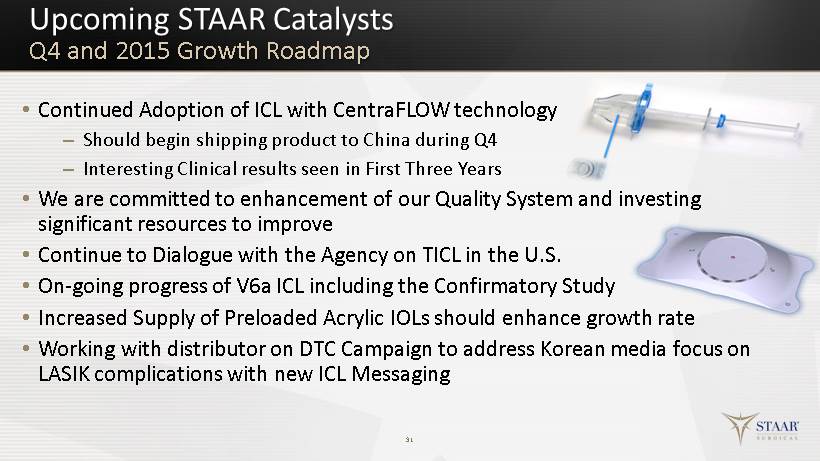 Upcoming STAAR Catalysts
Q4 and 2015 Growth Roadmap

• Continued Adoption of ICL with CentraFLOW technology
– Should begin shipping product to China during Q4
– Interesting Clinical results seen in First Three Years
• We are committed to enhancement of our Quality System and investing significant resources to improve
• Continue to Dialogue with the Agency on TICL in the U.S.
• On-going progress of V6a ICL including the Confirmatory Study
• Increased Supply of Preloaded Acrylic IOLs should enhance growth rate
• Working with distributor on DTC Campaign to address Korean media focus on LASIK complications with new ICL Messaging

31

STAAR SURGICAL